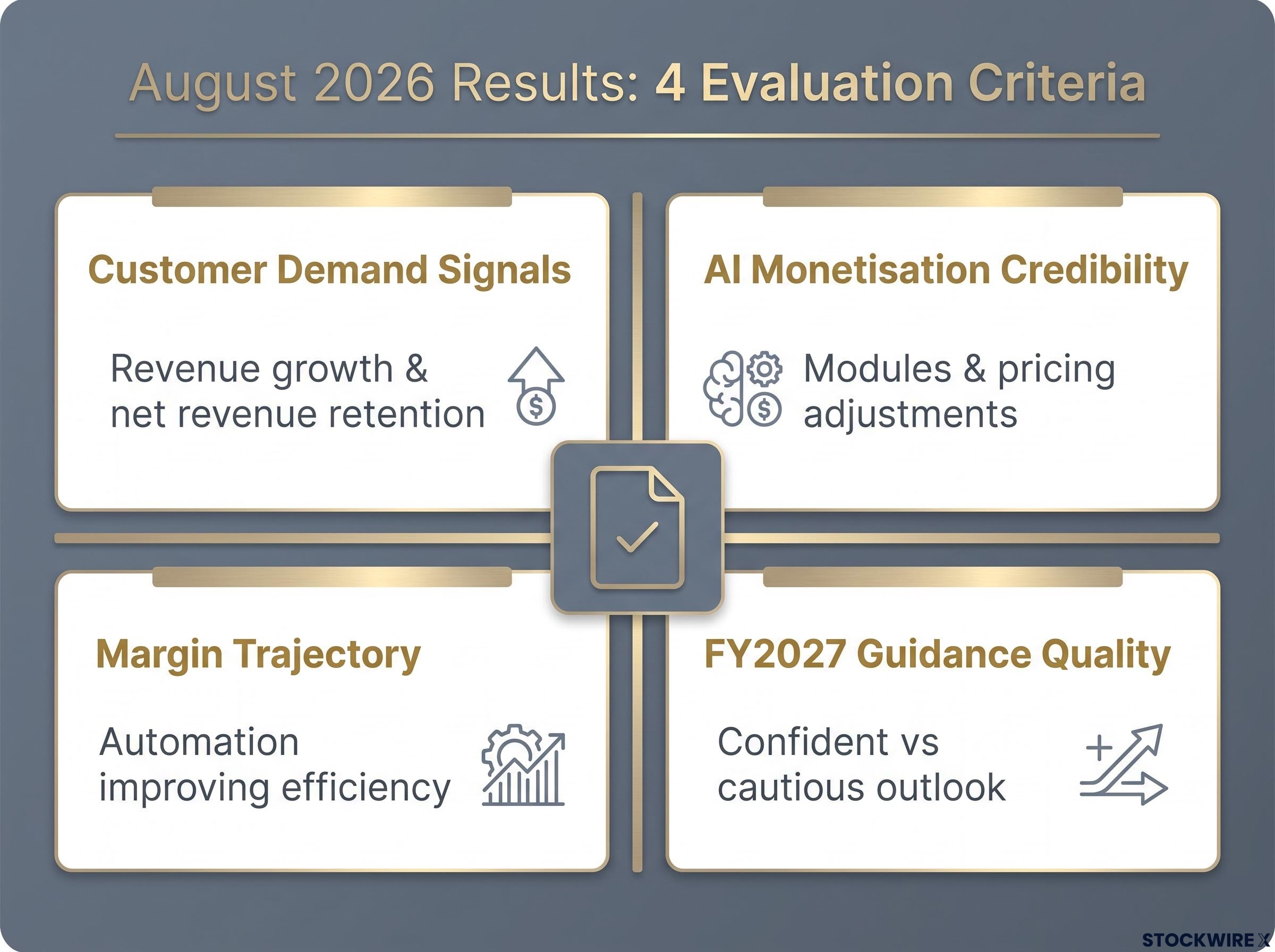 August 2026 Results: 4 Evaluation Criteria

Customer Demand Signals

Revenue growth & net revenue retention

AI Monetisation Credibility

Modules & pricing adjustments

Margin Trajectory

Automation improving efficiency

FY2027 Guidance Quality

Confident vs cautious outlook

STOCKWIRE X